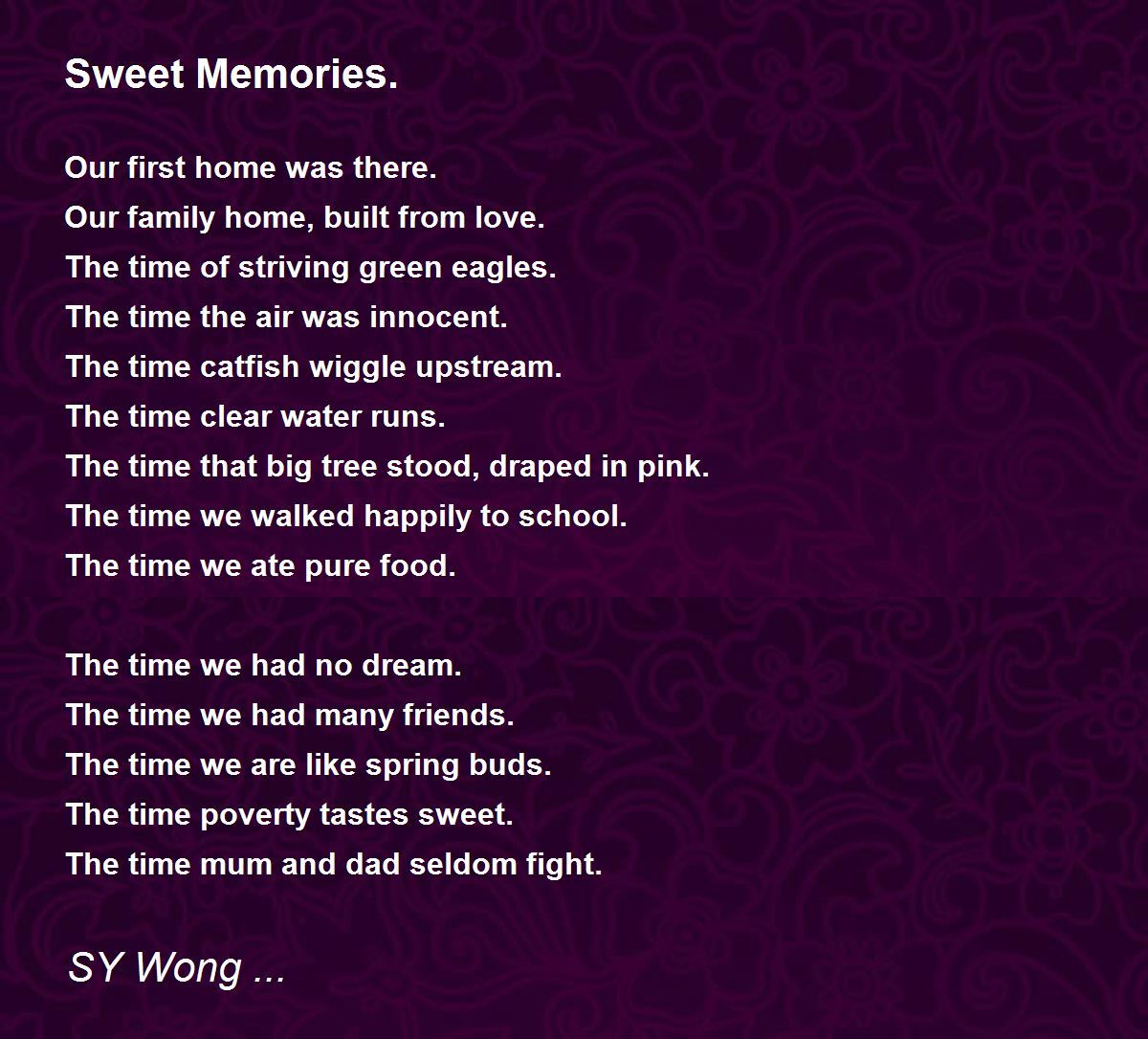 Sweet Memories.

Our first home was there.
Our family home, built from love.
The time of striving green eagles.
The time the air was innocent.
The time catfish wiggle upstream.
The time clear water runs.
The time that big tree stood, draped in pink.
The time we walked happily to school.
The time we ate pure food.

The time we had no dream.
The time we had many friends.
The time we are like spring buds.
The time poverty tastes sweet.
The time mum and dad seldom fight.

SY Wong ...